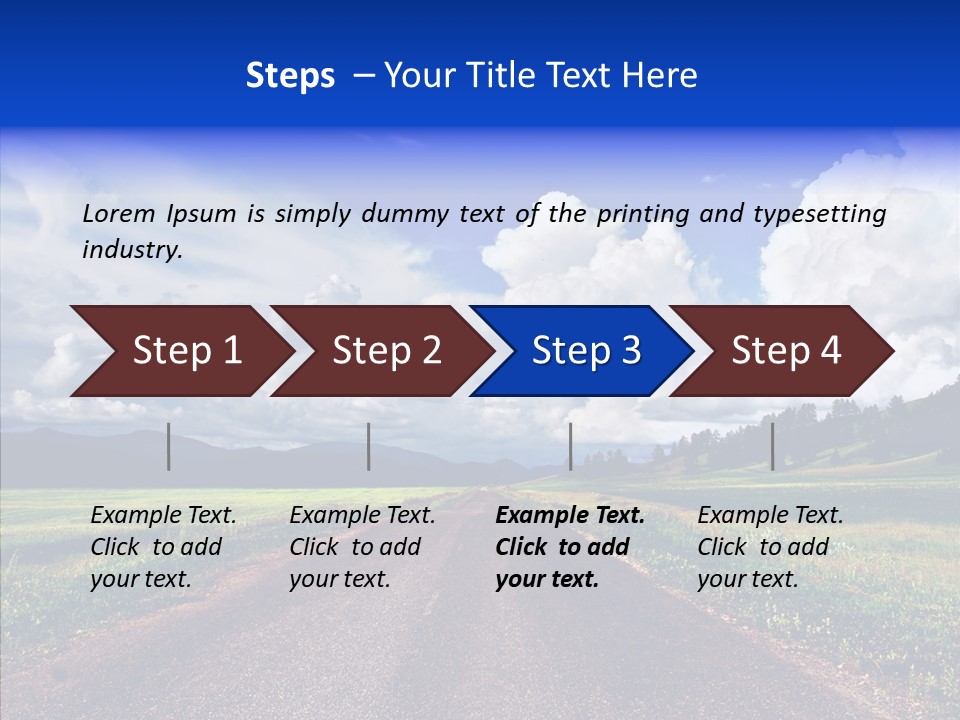 Steps – Your Title Text Here

Lorem Ipsum is simply dummy text of the printing and typesetting industry.

Step 1

Step 2

Step 3

Step 4

Example Text. Click to add your text.

Example Text. Click to add your text.

Example Text. Click to add your text.

Example Text. Click to add your text.